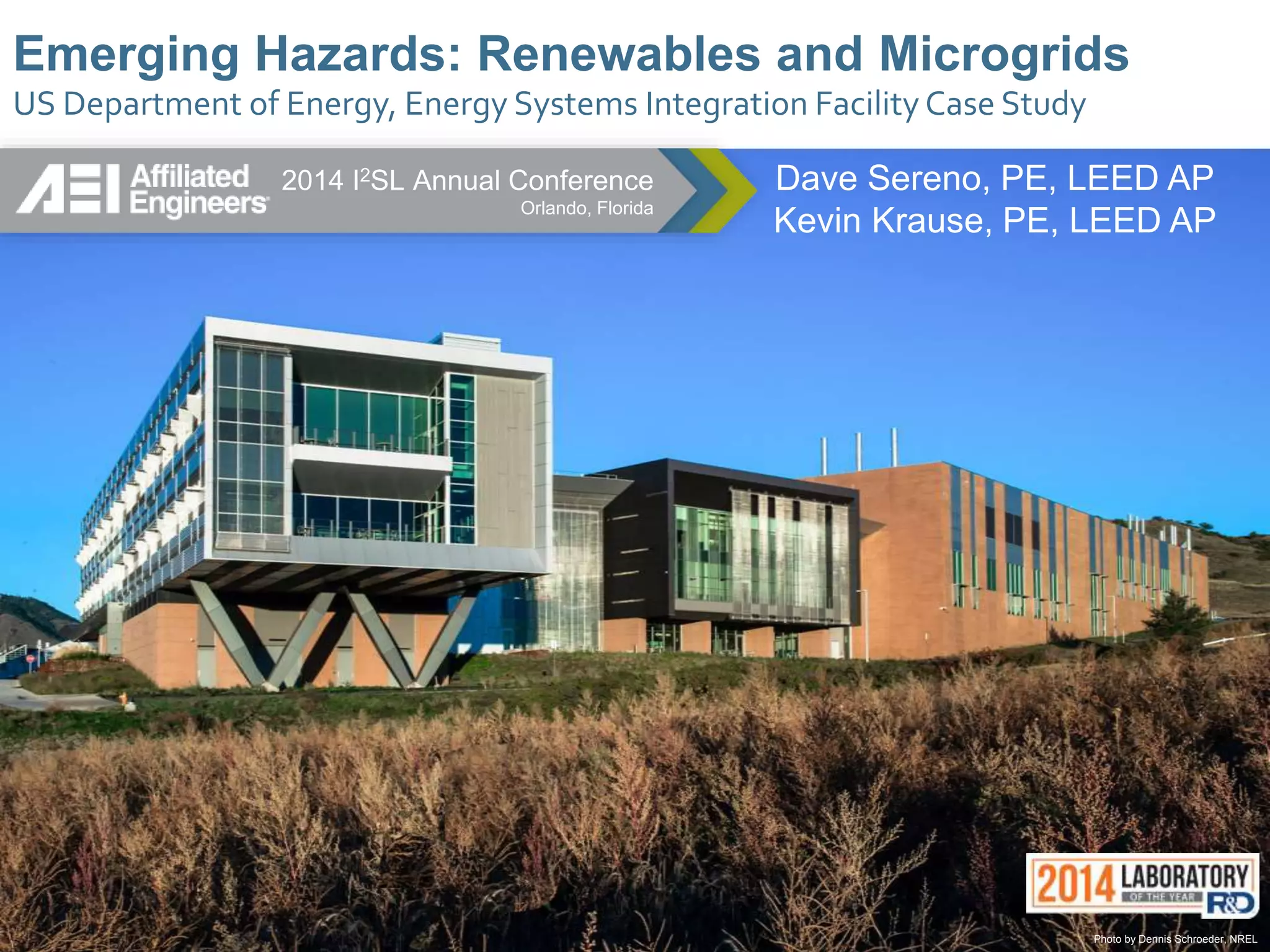 Emerging Hazards: Renewables and Microgrids
US Department of Energy, Energy Systems Integration Facility Case Study

AEI Affiliated Engineers

2014 I$^2$SL Annual Conference
Orlando, Florida

Dave Sereno, PE, LEED AP
Kevin Krause, PE, LEED AP

2014 LABORATORY OF THE YEAR R&D

Photo by Dennis Schroeder, NREL